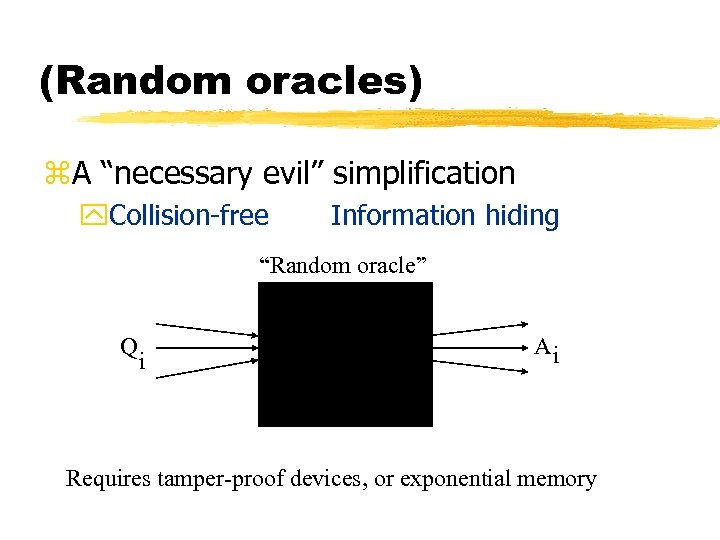 (Random oracles)

A “necessary evil” simplification

Collision-free Information hiding

“Random oracle”

$Q_i$

$A_i$

Requires tamper-proof devices, or exponential memory